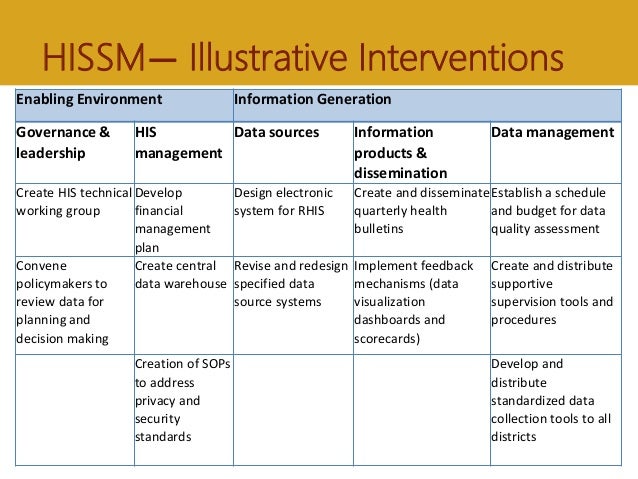 HISSM— Illustrative Interventions

| Enabling Environment | | Information Generation | | |
|---|---|---|---|---|
| Governance & leadership | HIS management | Data sources | Information products & dissemination | Data management |
| Create HIS technical working group | Develop financial management plan | Design electronic system for RHIS | Create and disseminate quarterly health bulletins | Establish a schedule and budget for data quality assessment |
| Convene policymakers to review data for planning and decision making | Create central data warehouse | Revise and redesign specified data source systems | Implement feedback mechanisms (data visualization dashboards and scorecards) | Create and distribute supportive supervision tools and procedures |
| | Creation of SOPs to address privacy and security standards | | | Develop and distribute standardized data collection tools to all districts |